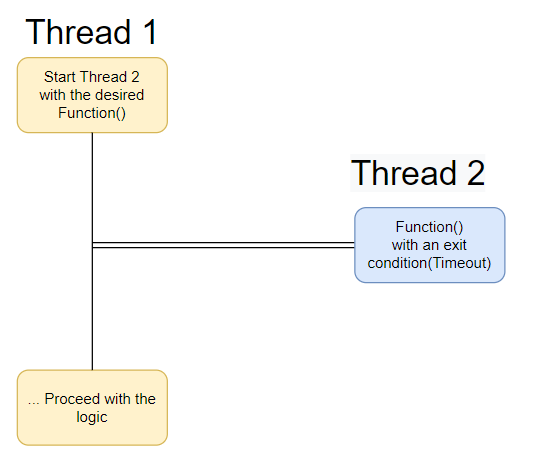 Thread 1

Start Thread 2 with the desired Function()

Thread 2

Function() with an exit condition(Timeout)

... Proceed with the logic